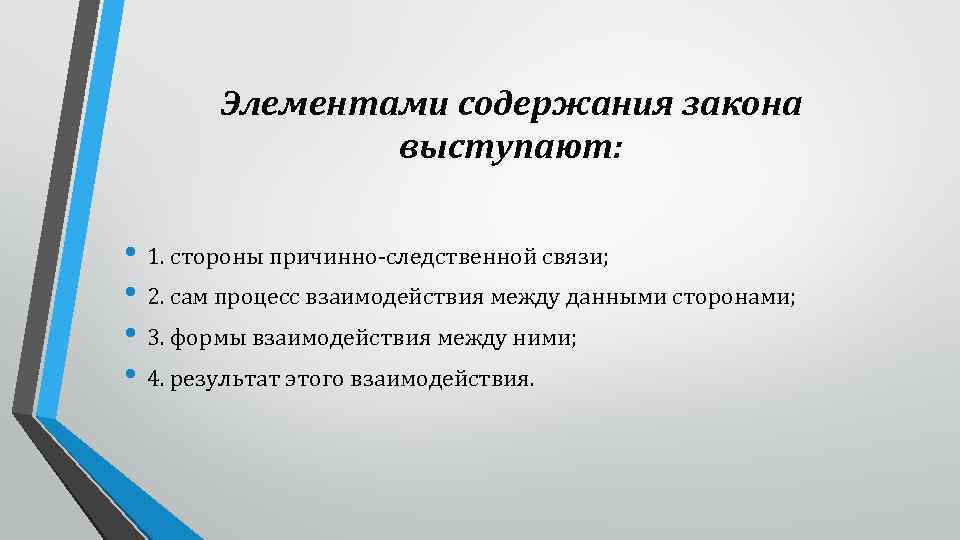 Элементами содержания закона выступают:

• 1. стороны причинно-следственной связи;
• 2. сам процесс взаимодействия между данными сторонами;
• 3. формы взаимодействия между ними;
• 4. результат этого взаимодействия.